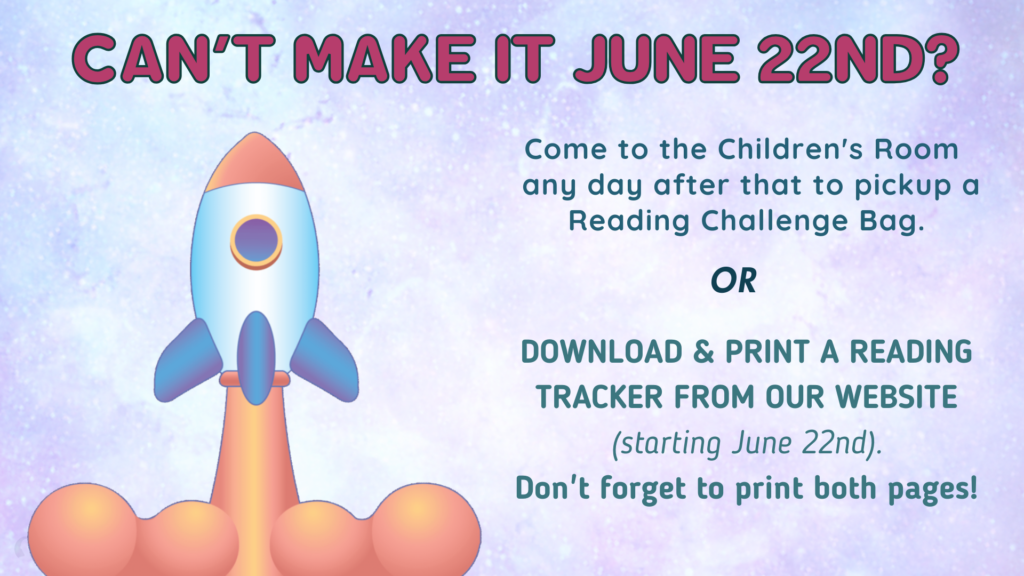 CAN'T MAKE IT JUNE 22ND?

Come to the Children's Room any day after that to pickup a Reading Challenge Bag.

OR

DOWNLOAD & PRINT A READING TRACKER FROM OUR WEBSITE (starting June 22nd).

Don't forget to print both pages!